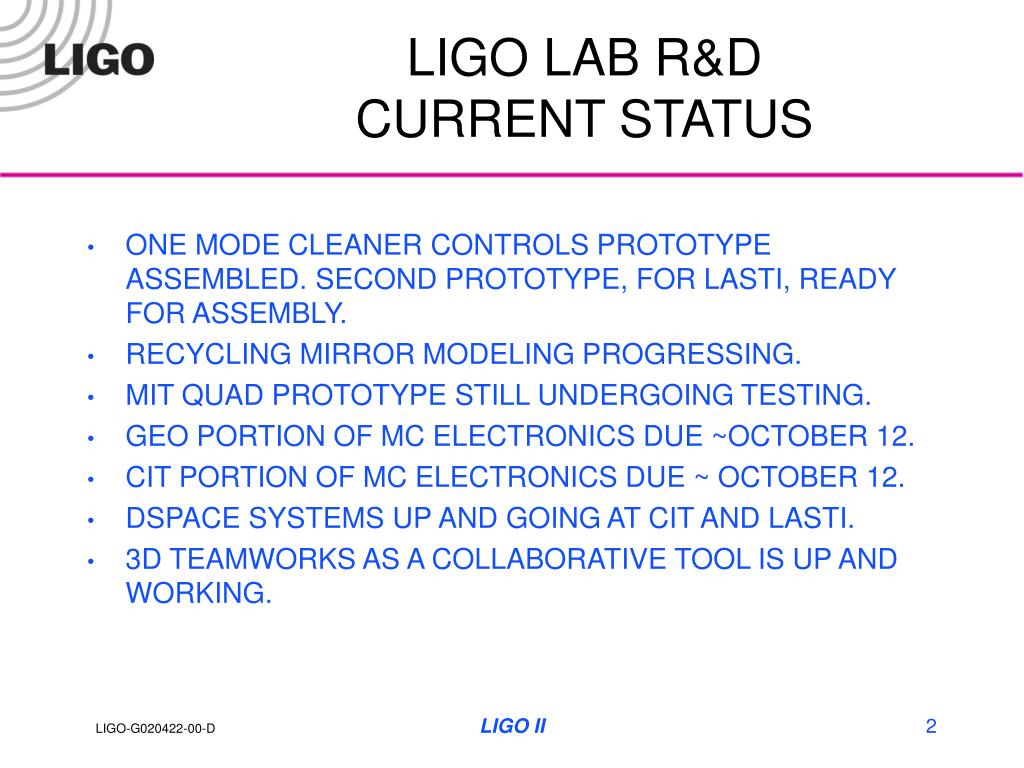 LIGO

LIGO LAB R&D
CURRENT STATUS

• ONE MODE CLEANER CONTROLS PROTOTYPE ASSEMBLED. SECOND PROTOTYPE, FOR LASTI, READY FOR ASSEMBLY.
• RECYCLING MIRROR MODELING PROGRESSING.
• MIT QUAD PROTOTYPE STILL UNDERGOING TESTING.
• GEO PORTION OF MC ELECTRONICS DUE ~OCTOBER 12.
• CIT PORTION OF MC ELECTRONICS DUE ~ OCTOBER 12.
• DSPACE SYSTEMS UP AND GOING AT CIT AND LASTI.
• 3D TEAMWORKS AS A COLLABORATIVE TOOL IS UP AND WORKING.

LIGO-G020422-00-D

LIGO II

2